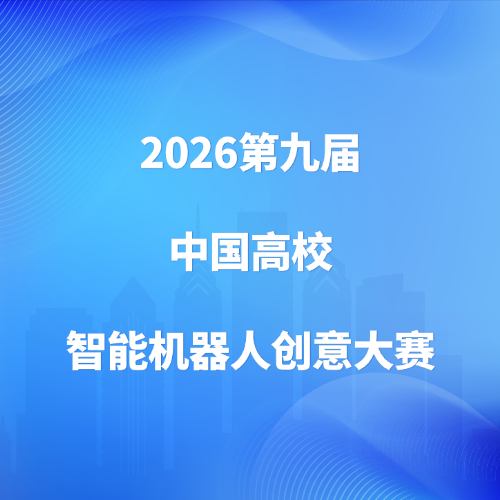 2026第九届

中国高校

智能机器人创意大赛